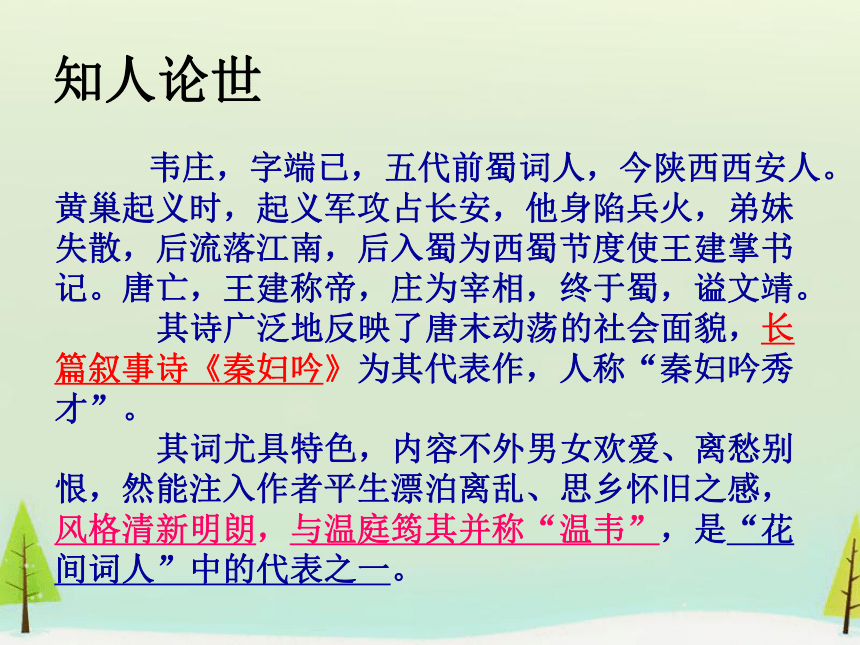 知人论世

韦庄，字端已，五代前蜀词人，今陕西西安人。黄巢起义时，起义军攻占长安，他身陷兵火，弟妹失散，后流落江南，后入蜀为西蜀节度使王建掌书记。唐亡，王建称帝，庄为宰相，终于蜀，谥文靖。

其诗广泛地反映了唐末动荡的社会面貌，长篇叙事诗《秦妇吟》为其代表作，人称“秦妇吟秀才”。

其词尤具特色，内容不外男女欢爱、离愁别恨，然能注入作者平生漂泊离乱、思乡怀旧之感，风格清新明朗，与温庭筠其并称“温韦”，是“花间词人”中的代表之一。